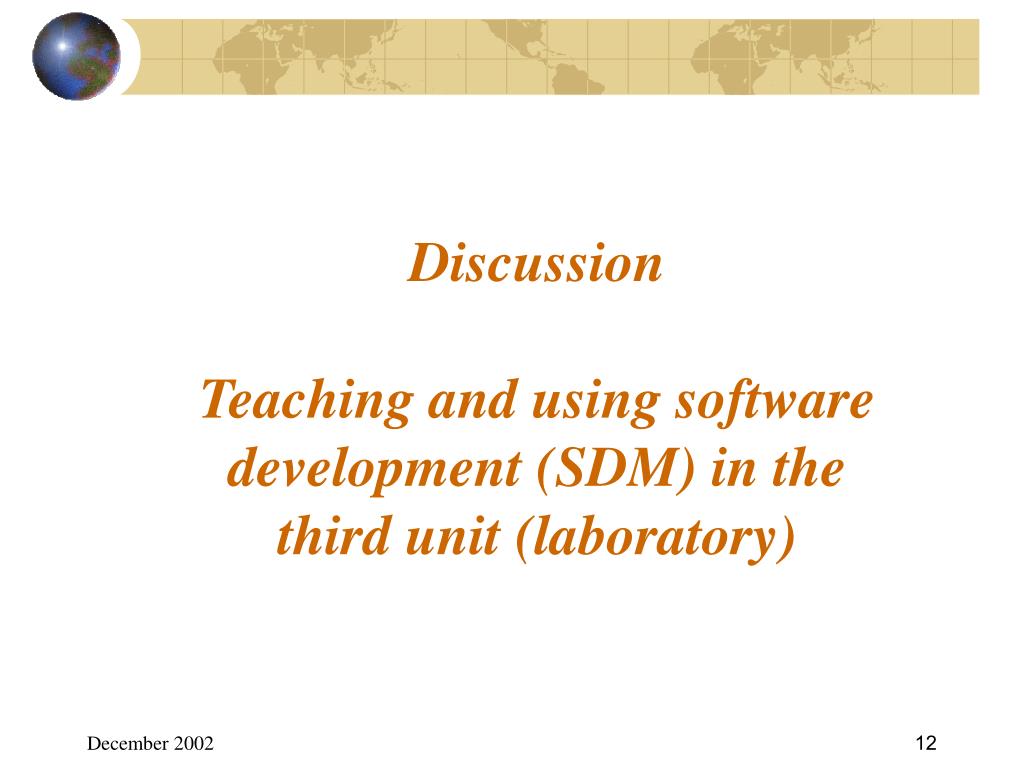 Discussion

Teaching and using software development (SDM) in the third unit (laboratory)

December 2002

12